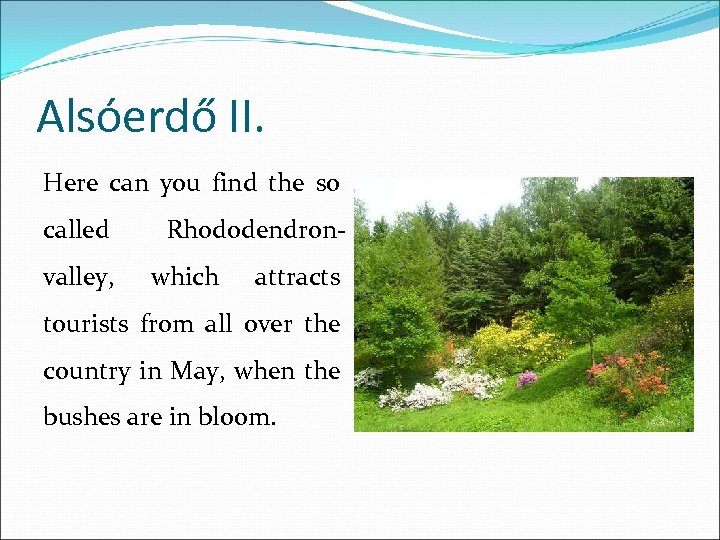 Alsóerdő II.

Here can you find the so called Rhododendron-valley, which attracts tourists from all over the country in May, when the bushes are in bloom.